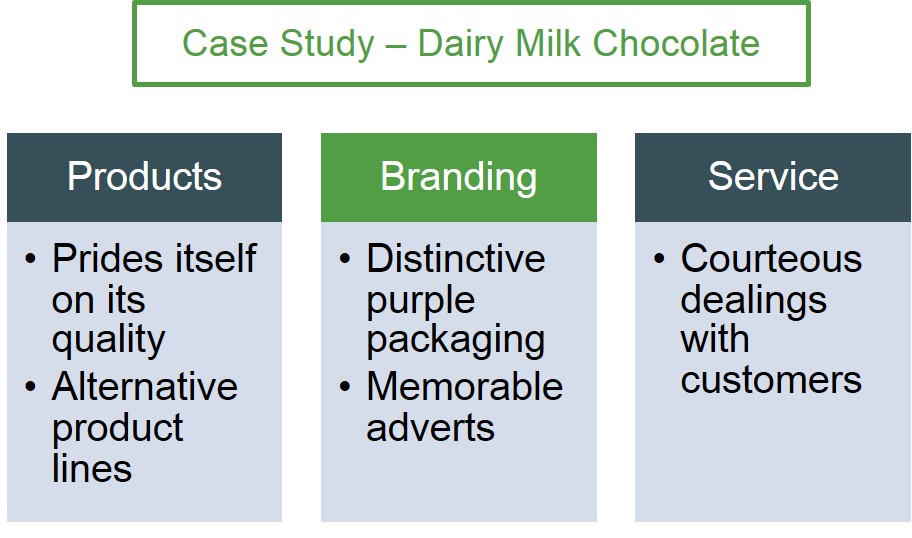 Case Study – Dairy Milk Chocolate

Products

• Prides itself on its quality
• Alternative product lines

Branding

• Distinctive purple packaging
• Memorable adverts

Service

• Courteous dealings with customers